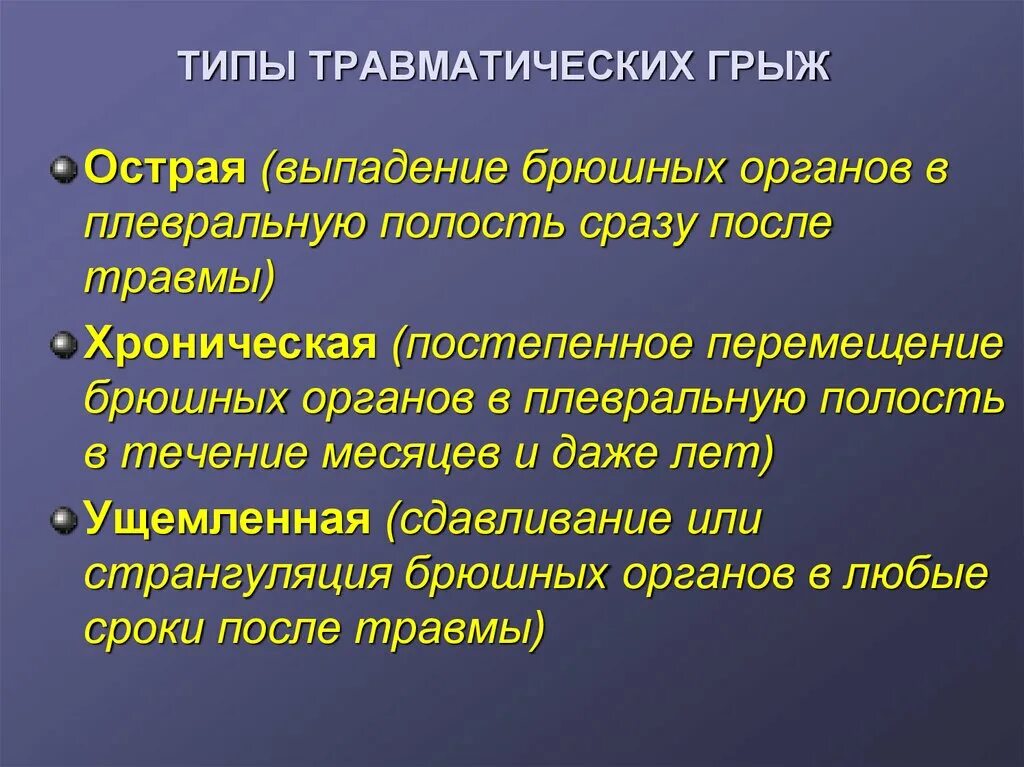 ТИПЫ ТРАВМАТИЧЕСКИХ ГРЫЖ

Острая (выпадение брюшных органов в плевральную полость сразу после травмы)

Хроническая (постепенное перемещение брюшных органов в плевральную полость в течение месяцев и даже лет)

Ущемленная (сдавливание или странгуляция брюшных органов в любые сроки после травмы)